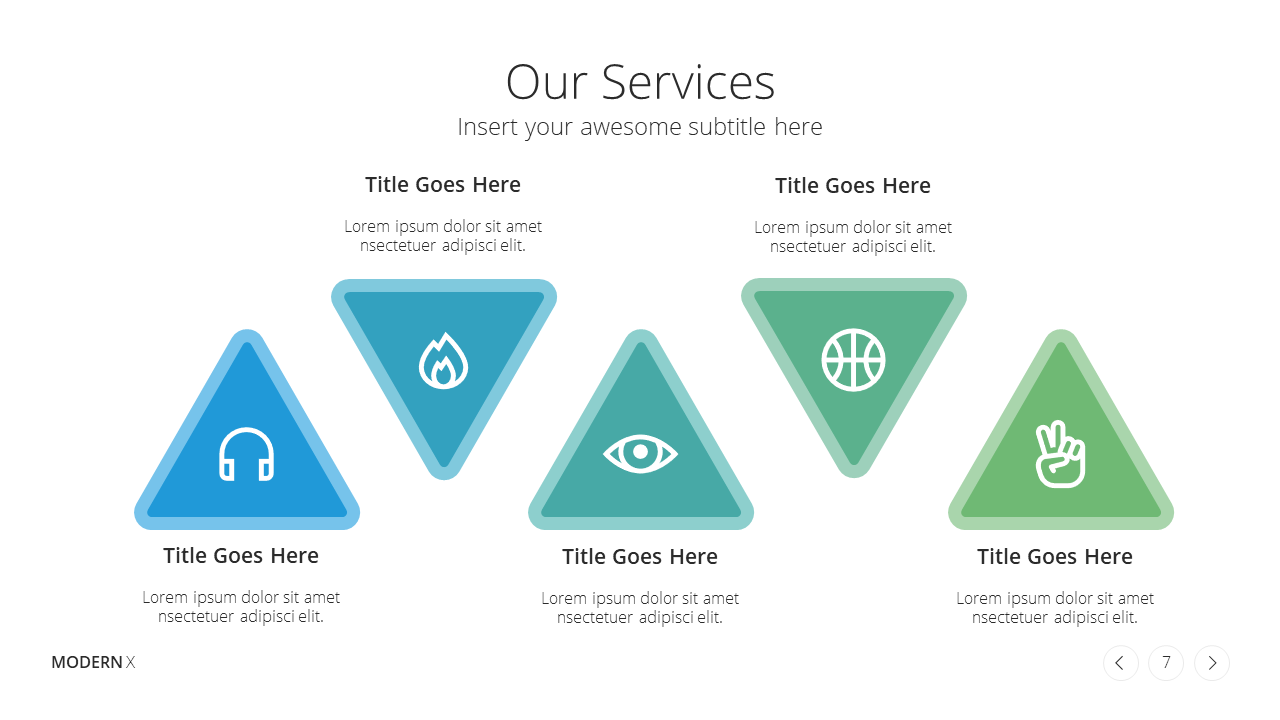 Our Services
Insert your awesome subtitle here

Title Goes Here
Lorem ipsum dolor sit amet nsectetuer adipisci elit.

Title Goes Here
Lorem ipsum dolor sit amet nsectetuer adipisci elit.

Title Goes Here
Lorem ipsum dolor sit amet nsectetuer adipisci elit.

Title Goes Here
Lorem ipsum dolor sit amet nsectetuer adipisci elit.

Title Goes Here
Lorem ipsum dolor sit amet nsectetuer adipisci elit.

MODERN X

7